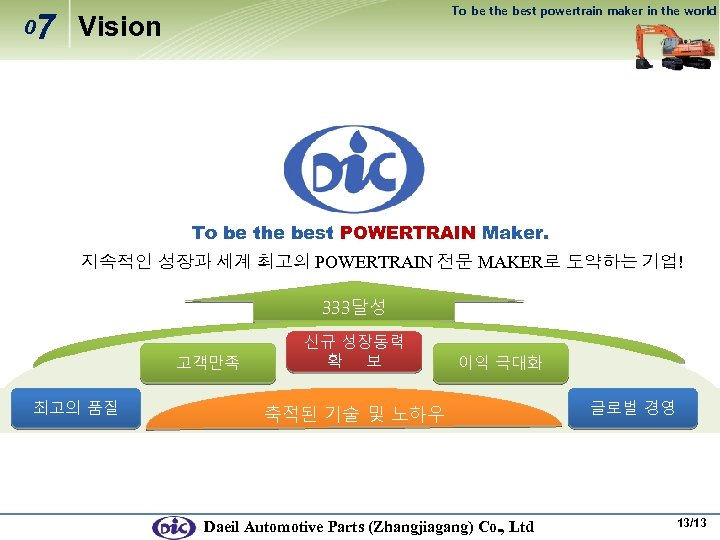 07 Vision

To be the best powertrain maker in the world

DIC

To be the best POWERTRAIN Maker.

지속적인 성장과 세계 최고의 POWERTRAIN 전문 MAKER로 도약하는 기업!

333달성

고객만족

신규 성장동력 확 보

이익 극대화

최고의 품질

축적된 기술 및 노하우

글로벌 경영

DIC Daeil Automotive Parts (Zhangjiagang) Co., Ltd

13/13